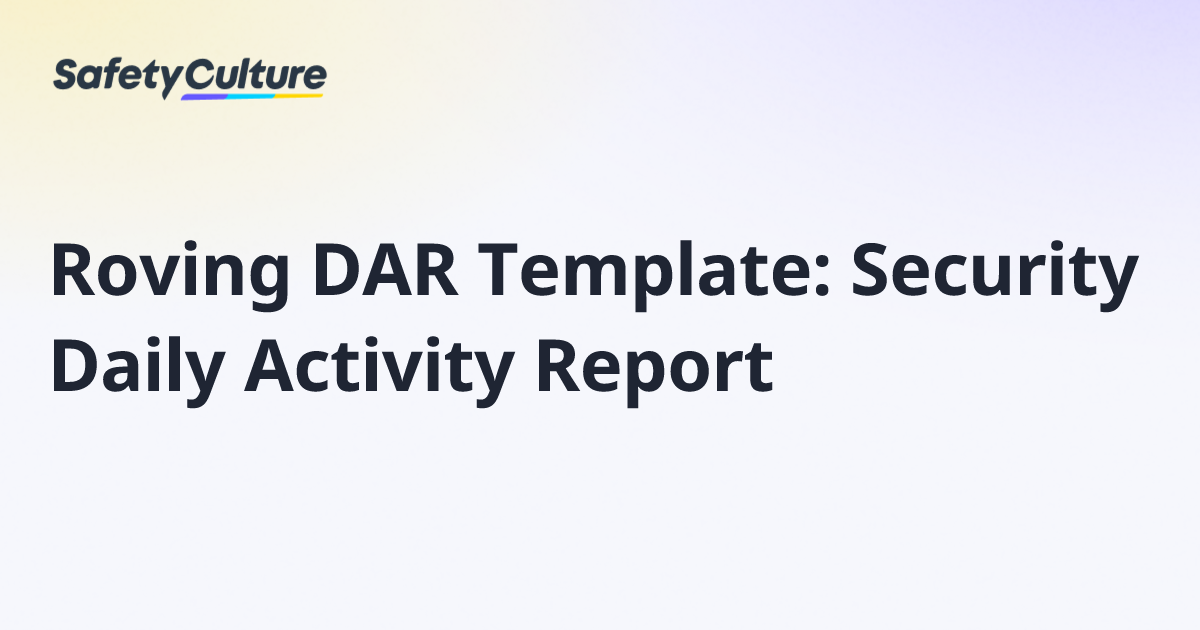 SafetyCulture

Roving DAR Template: Security Daily Activity Report